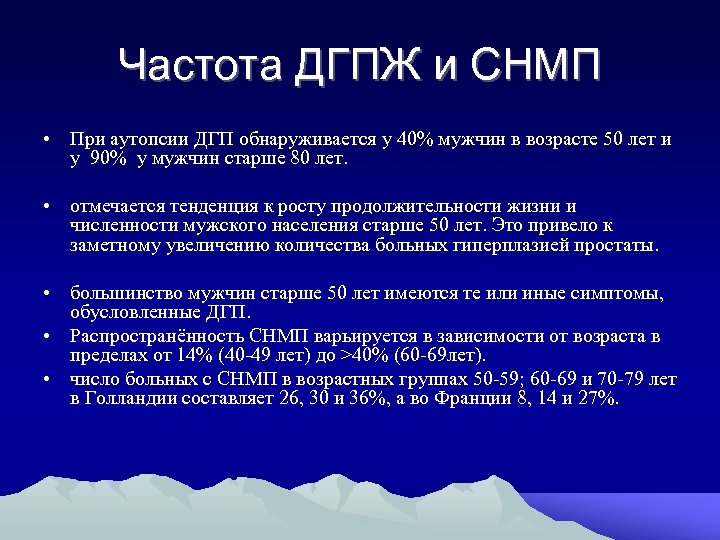 Частота ДГПЖ и СНМП

• При аутопсии ДГП обнаруживается у 40% мужчин в возрасте 50 лет и у 90% у мужчин старше 80 лет.

• отмечается тенденция к росту продолжительности жизни и численности мужского населения старше 50 лет. Это привело к заметному увеличению количества больных гиперплазией простаты.

• большинство мужчин старше 50 лет имеются те или иные симптомы, обусловленные ДГП.
• Распространённость СНМП варьируется в зависимости от возраста в пределах от 14% (40-49 лет) до >40% (60-69лет).
• число больных с СНМП в возрастных группах 50-59; 60-69 и 70-79 лет в Голландии составляет 26, 30 и 36%, а во Франции 8, 14 и 27%.